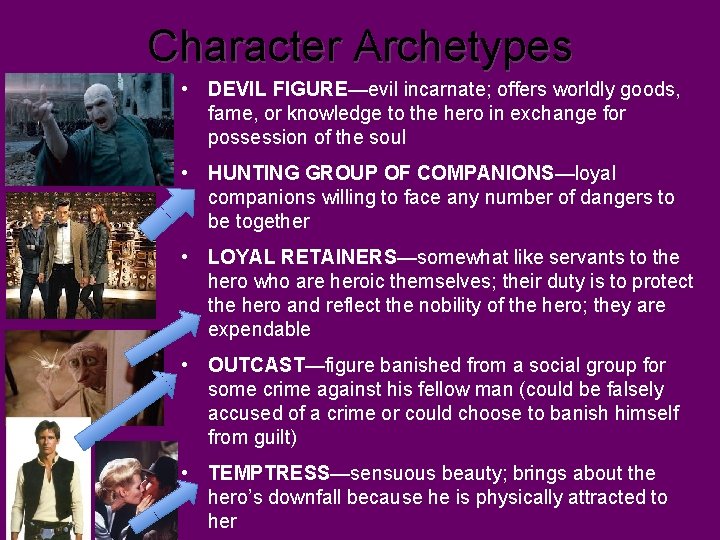 Character Archetypes

• DEVIL FIGURE—evil incarnate; offers worldly goods, fame, or knowledge to the hero in exchange for possession of the soul

• HUNTING GROUP OF COMPANIONS—loyal companions willing to face any number of dangers to be together

• LOYAL RETAINERS—somewhat like servants to the hero who are heroic themselves; their duty is to protect the hero and reflect the nobility of the hero; they are expendable

• OUTCAST—figure banished from a social group for some crime against his fellow man (could be falsely accused of a crime or could choose to banish himself from guilt)

• TEMPTRESS—sensuous beauty; brings about the hero's downfall because he is physically attracted to her